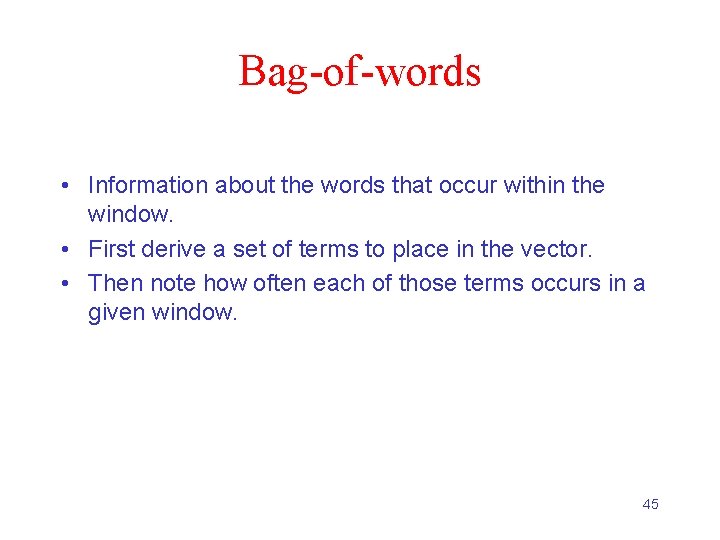 Bag-of-words

• Information about the words that occur within the window.
• First derive a set of terms to place in the vector.
• Then note how often each of those terms occurs in a given window.

45